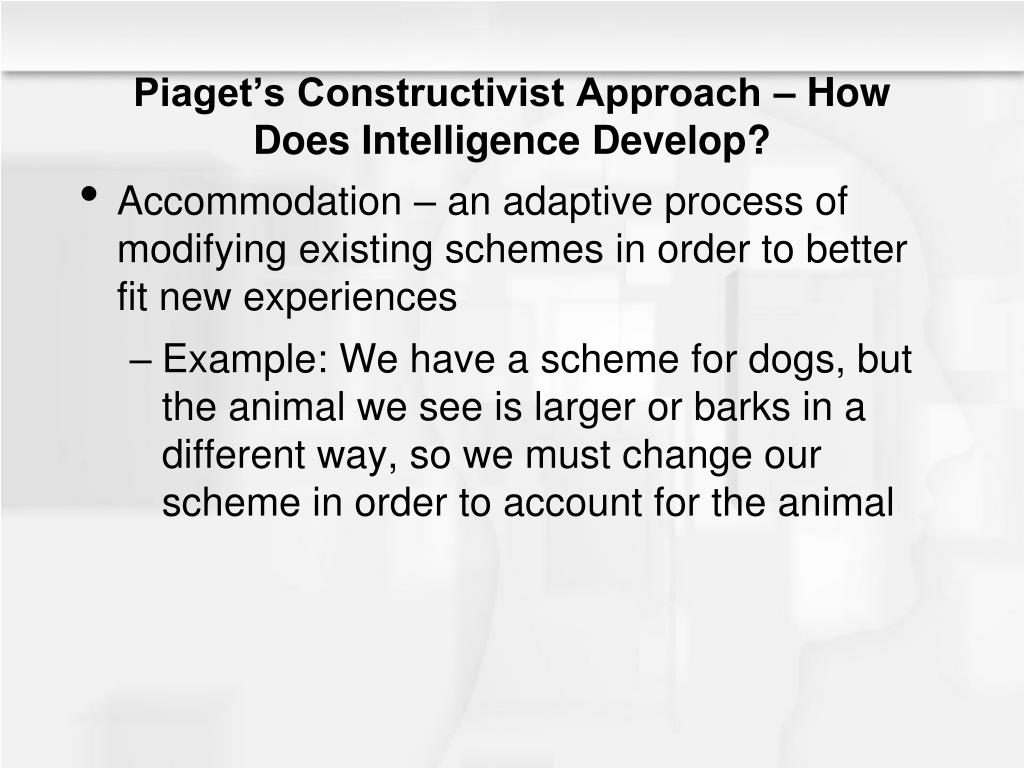 Piaget’s Constructivist Approach – How Does Intelligence Develop?

• Accommodation – an adaptive process of modifying existing schemes in order to better fit new experiences

– Example: We have a scheme for dogs, but the animal we see is larger or barks in a different way, so we must change our scheme in order to account for the animal